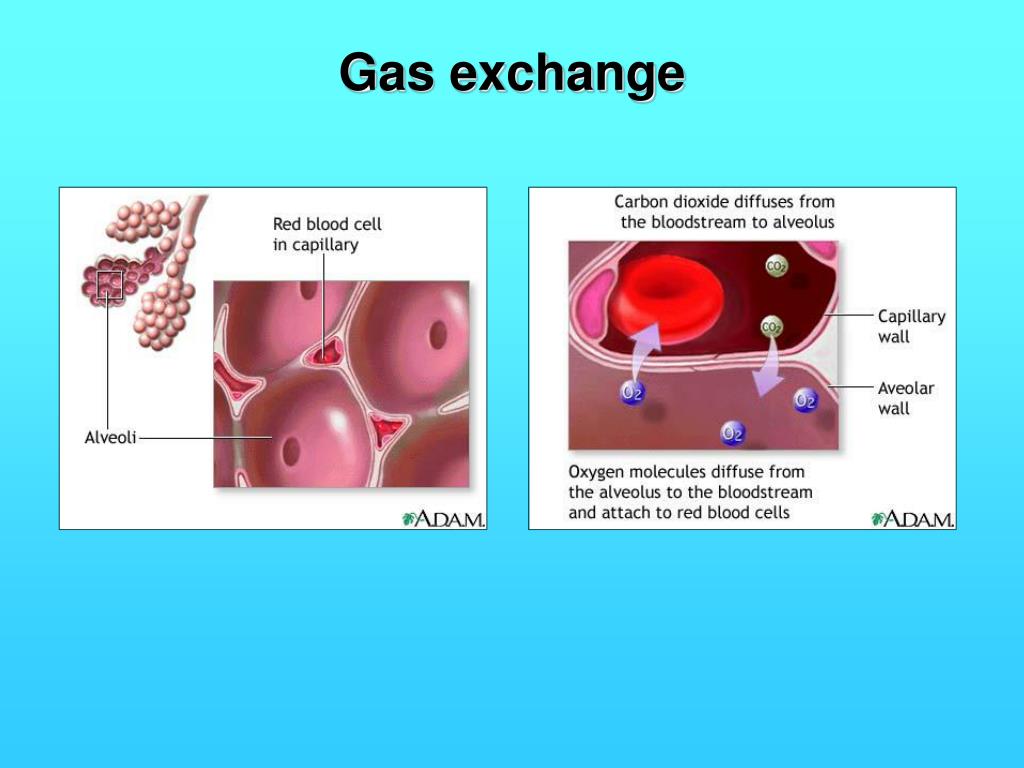 Gas exchange

Red blood cell in capillary

Alveoli

A.D.A.M.

Carbon dioxide diffuses from the bloodstream to alveolus

$CO_2$

$CO_2$

Capillary wall

Aveolar wall

$O_2$

$O_2$

$O_2$

Oxygen molecules diffuse from the alveolus to the bloodstream and attach to red blood cells

A.D.A.M.